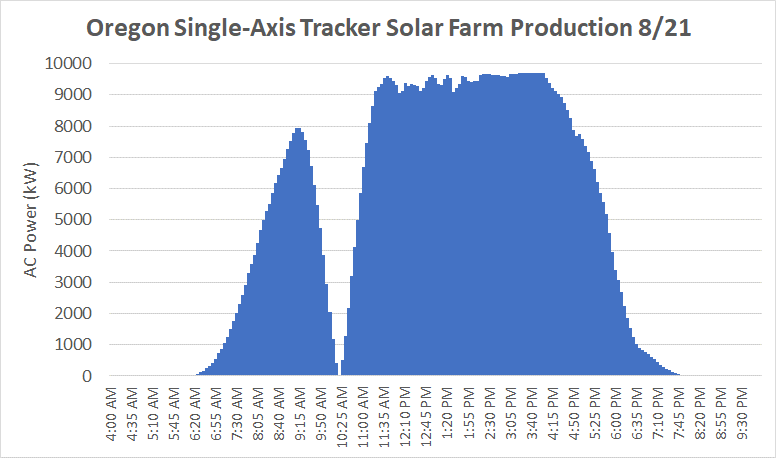 Oregon Single-Axis Tracker Solar Farm Production 8/21

AC Power (kW)

10000
9000
8000
7000
6000
5000
4000
3000
2000
1000
0

4:00 AM
4:35 AM
5:10 AM
5:45 AM
6:20 AM
6:55 AM
7:30 AM
8:05 AM
8:40 AM
9:15 AM
9:50 AM
10:25 AM
11:00 AM
11:35 AM
12:10 PM
12:45 PM
1:20 PM
1:55 PM
2:30 PM
3:05 PM
3:40 PM
4:15 PM
4:50 PM
5:25 PM
6:00 PM
6:35 PM
7:10 PM
7:45 PM
8:20 PM
8:55 PM
9:30 PM